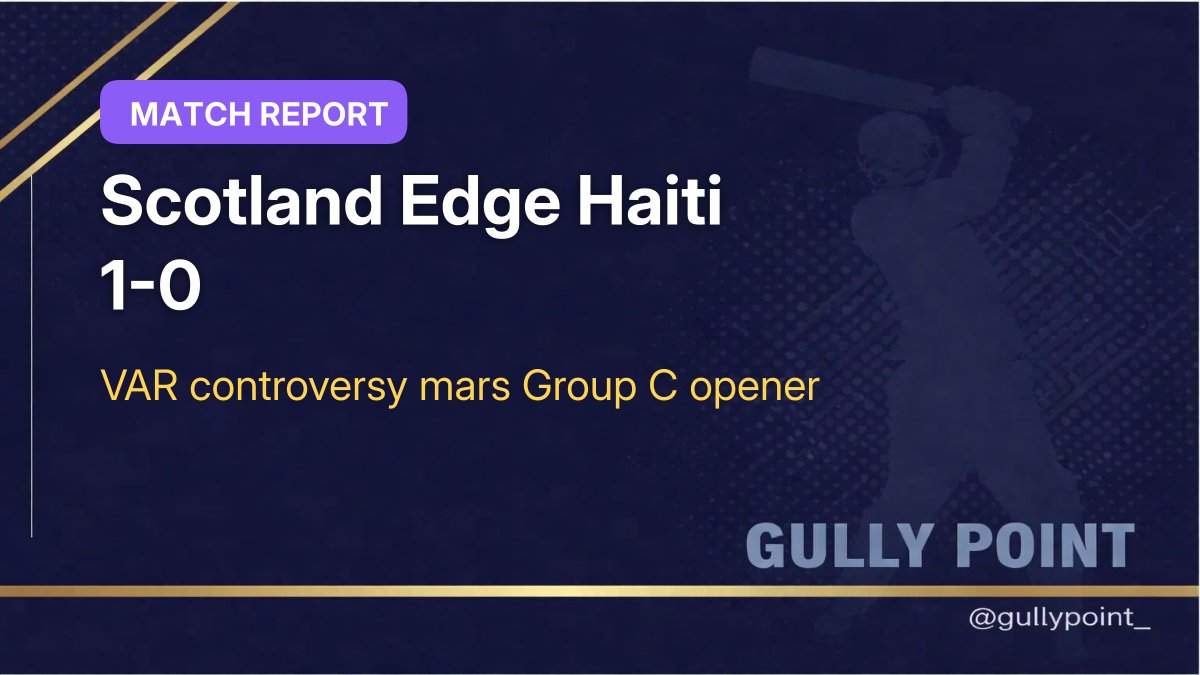 MATCH REPORT

Scotland Edge Haiti 1-0

VAR controversy mars Group C opener

GULLY POINT

@gullypoint_